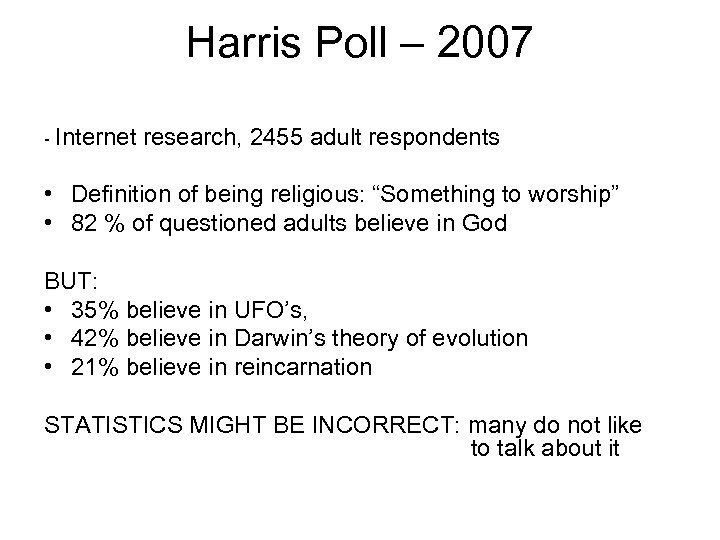 Harris Poll – 2007

- Internet research, 2455 adult respondents

• Definition of being religious: “Something to worship”
• 82 % of questioned adults believe in God

BUT:
• 35% believe in UFO’s,
• 42% believe in Darwin’s theory of evolution
• 21% believe in reincarnation

STATISTICS MIGHT BE INCORRECT: many do not like to talk about it